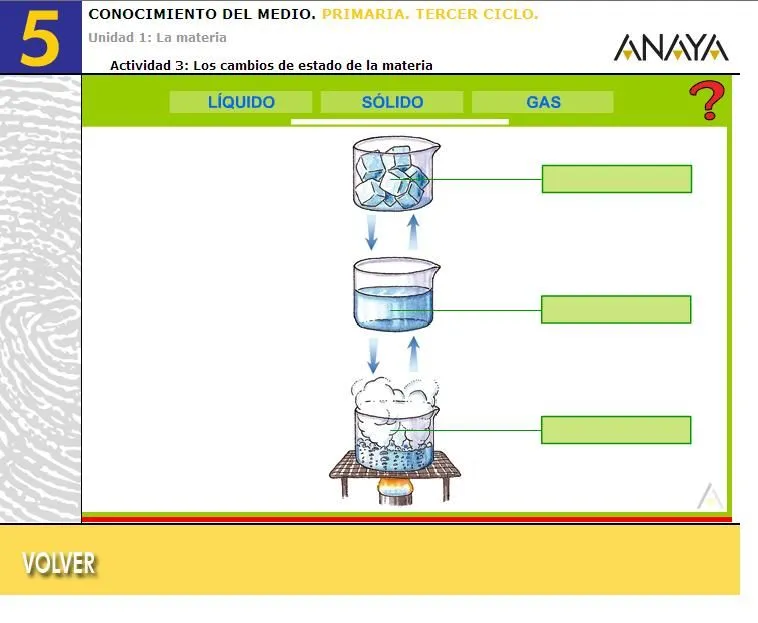 5

CONOCIMIENTO DEL MEDIO. PRIMARIA. TERCER CICLO.

Unidad 1: La materia

ANAYA

Actividad 3: Los cambios de estado de la materia

LÍQUIDO SÓLIDO GAS

?

VOLVER